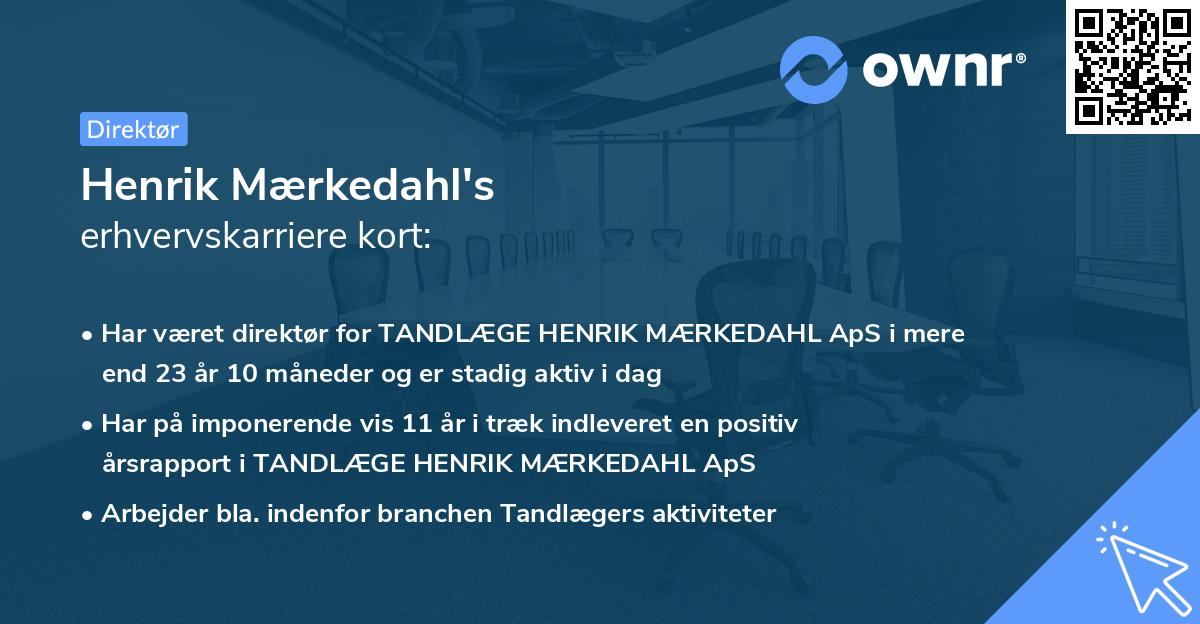 ownr®

Direktør

Henrik Mærkedahl's
erhvervskarriere kort:

• Har været direktør for TANDLÆGE HENRIK MÆRKEDAHL ApS i mere end 23 år 10 måneder og er stadig aktiv i dag

• Har på imponerende vis 11 år i træk indleveret en positiv årsrapport i TANDLÆGE HENRIK MÆRKEDAHL ApS

• Arbejder bla. indenfor branchen Tandlægers aktiviteter